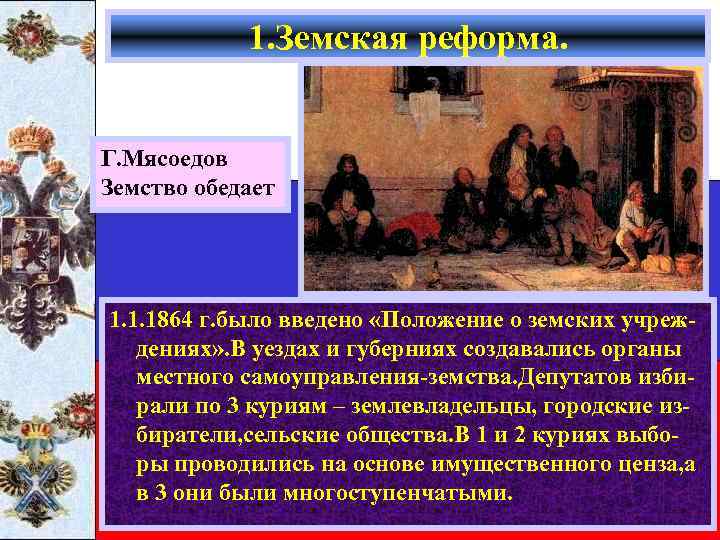 1.Земская реформа.

Г.Мясоедов
Земство обедает

1.1.1864 г.было введено «Положение о земских учреждениях».В уездах и губерниях создавались органы местного самоуправления-земства.Депутатов избирали по 3 куриям – землевладельцы, городские избиратели,сельские общества.В 1 и 2 куриях выборы проводились на основе имущественного ценза,а в 3 они были многоступенчатыми.